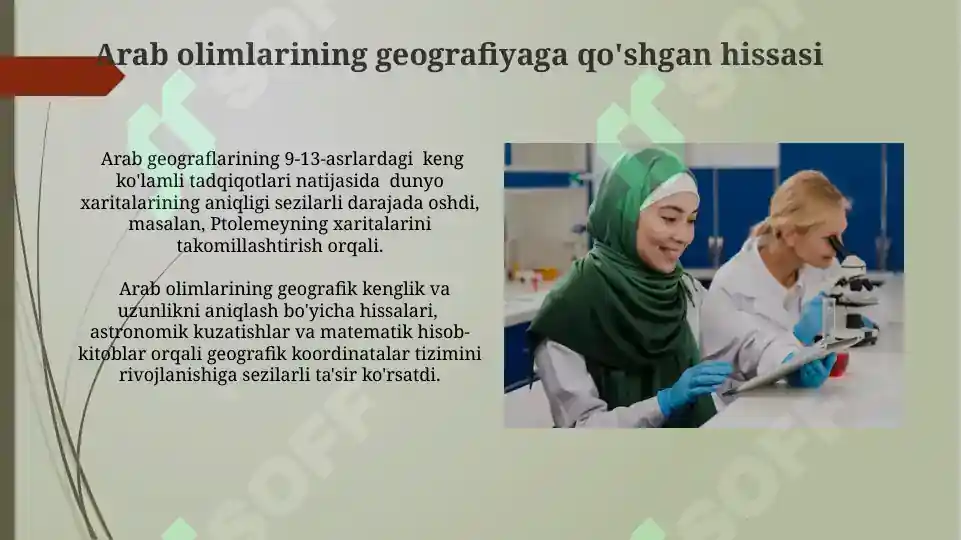 Arab olimlarining geografiyaga qo'shgan hissasi

Arab geograflarining 9-13-asrlardagi keng ko'lamli tadqiqotlari natijasida dunyo xaritalarining aniqligi sezilarli darajada oshdi, masalan, Ptolemeyning xaritalarini takomillashtirish orqali.

Arab olimlarining geografik kenglik va uzunlikni aniqlash bo'yicha hissalari, astronomik kuzatishlar va matematik hisob-kitoblar orqali geografik koordinatalar tizimini rivojlanishiga sezilarli ta'sir ko'rsatdi.

SOFF SOFF SOFF SOFF